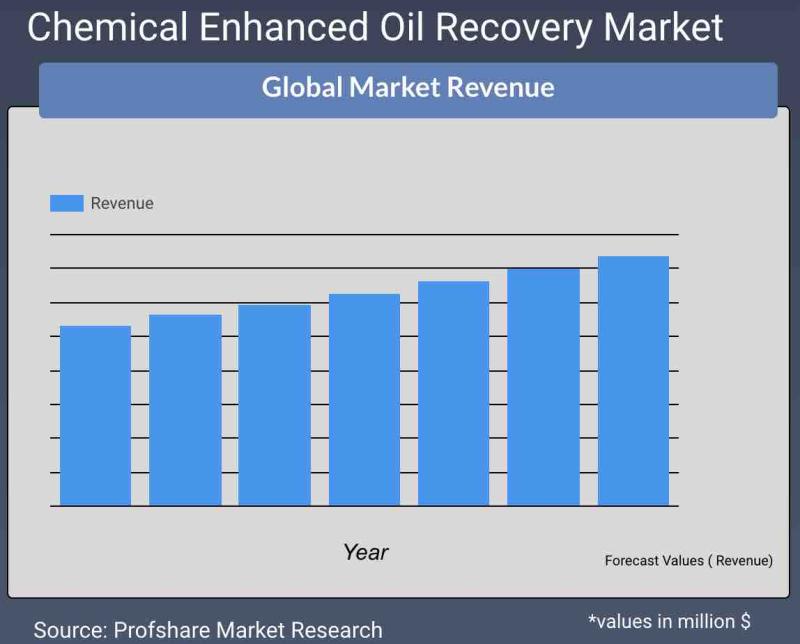 Chemical Enhanced Oil Recovery Market

Global Market Revenue

Revenue

Year

Forecast Values ( Revenue)

Source: Profshare Market Research

*values in million $